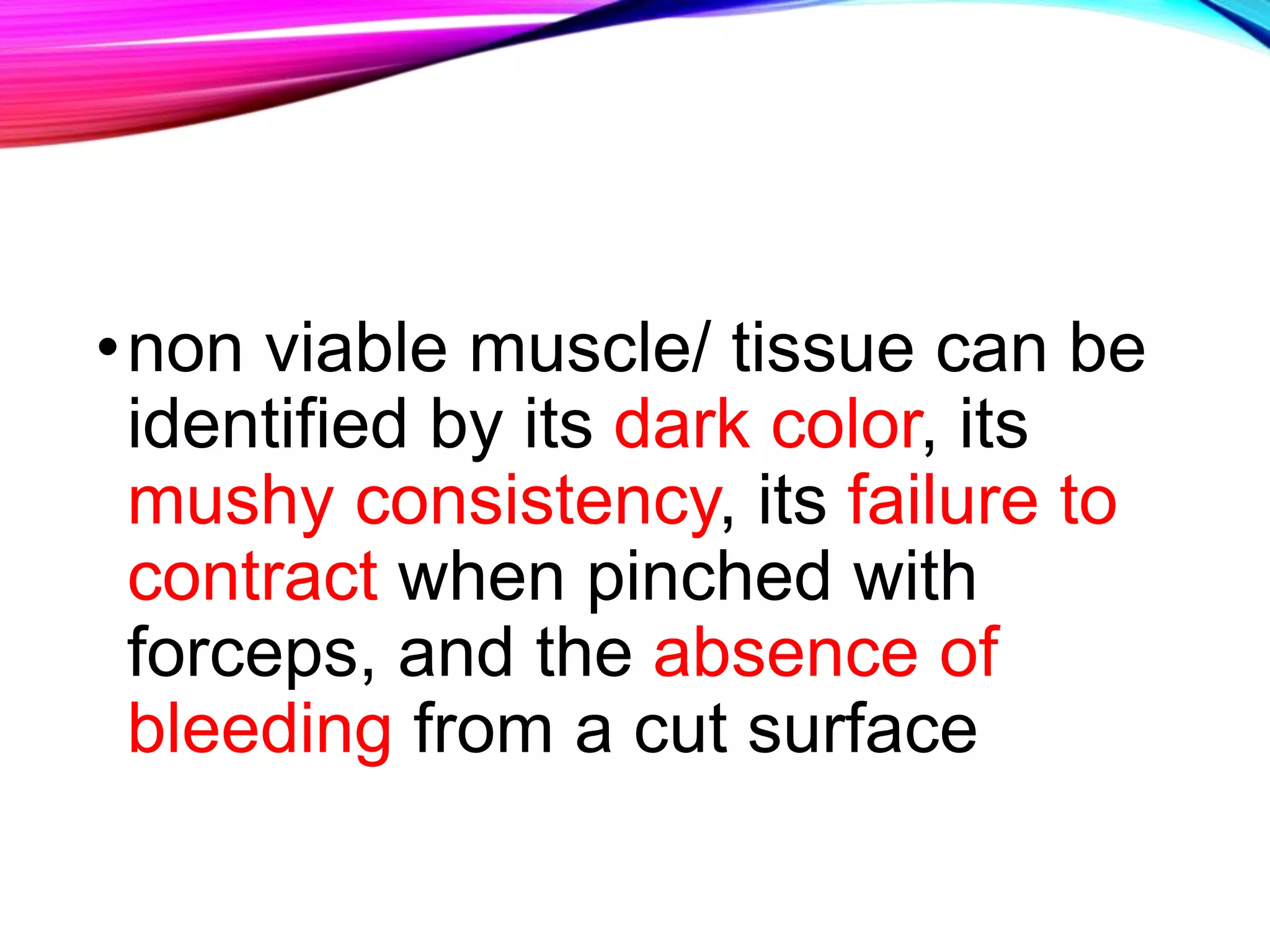 • non viable muscle/ tissue can be identified by its dark color, its mushy consistency, its failure to contract when pinched with forceps, and the absence of bleeding from a cut surface